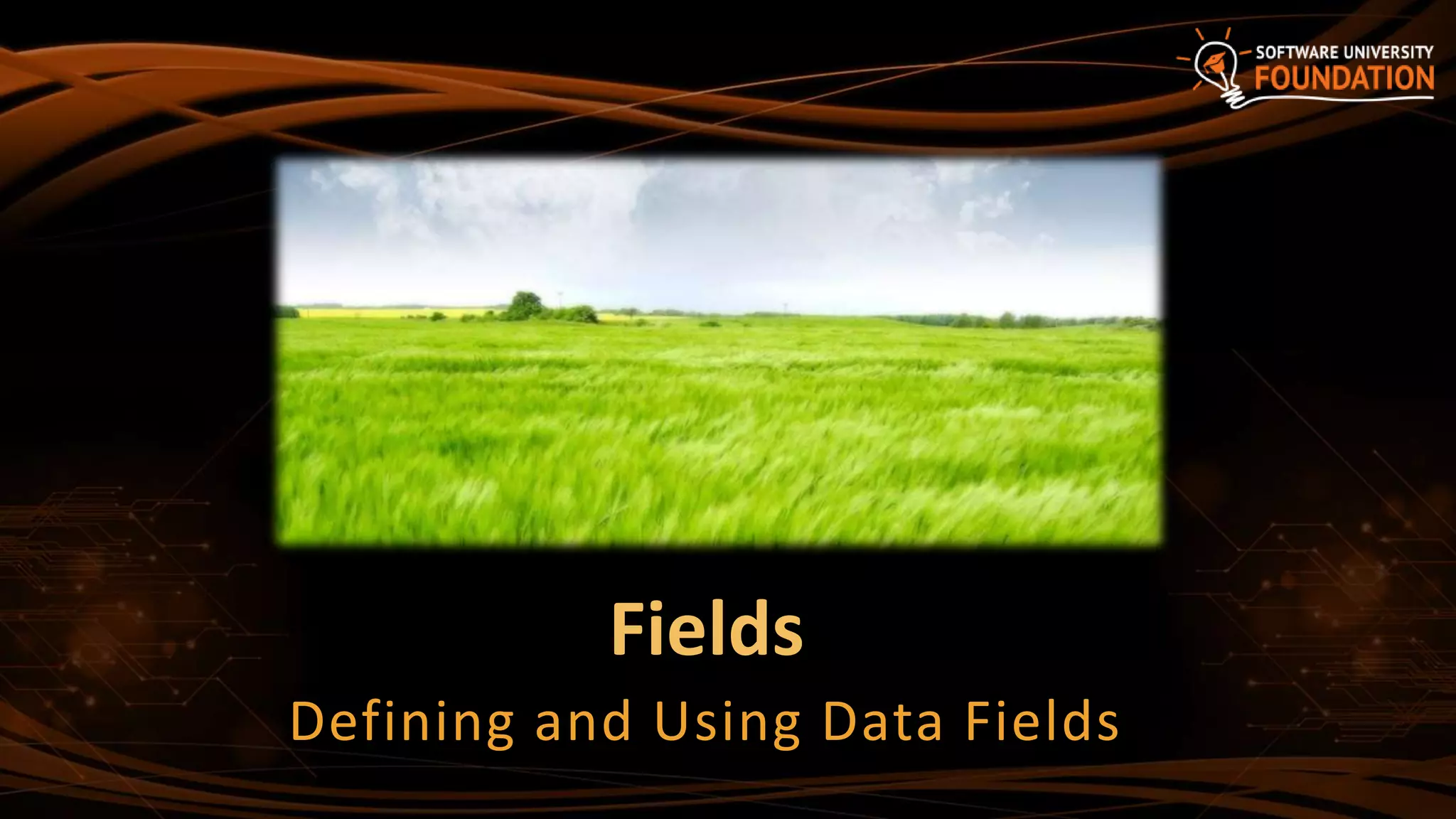 SOFTWARE UNIVERSITY
FOUNDATION

Fields

Defining and Using Data Fields